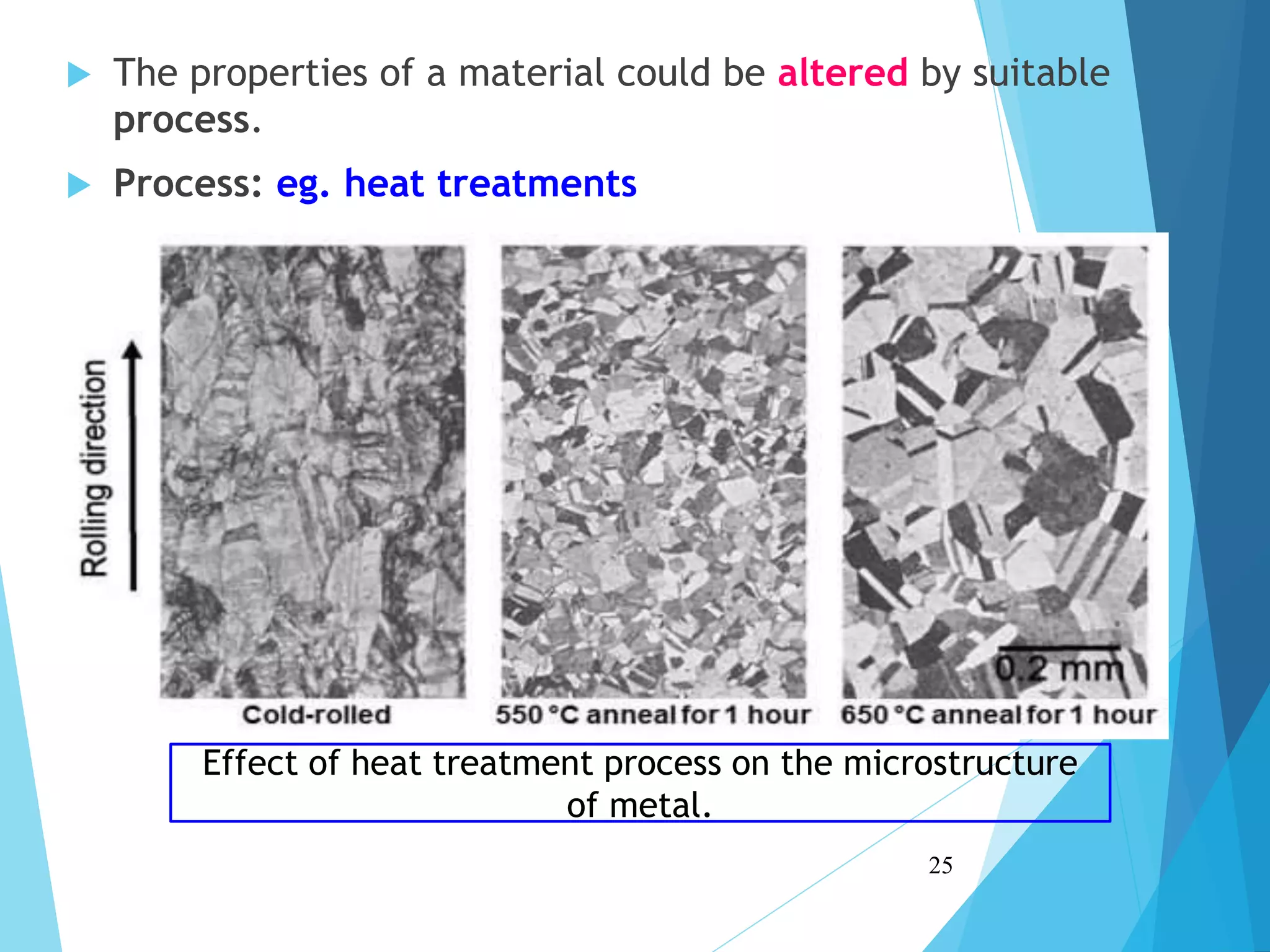 The properties of a material could be altered by suitable process.

Process: eg. heat treatments

Rolling direction

0.2 mm

Cold-rolled

550 °C anneal for 1 hour

650 °C anneal for 1 hour

Effect of heat treatment process on the microstructure of metal.

25